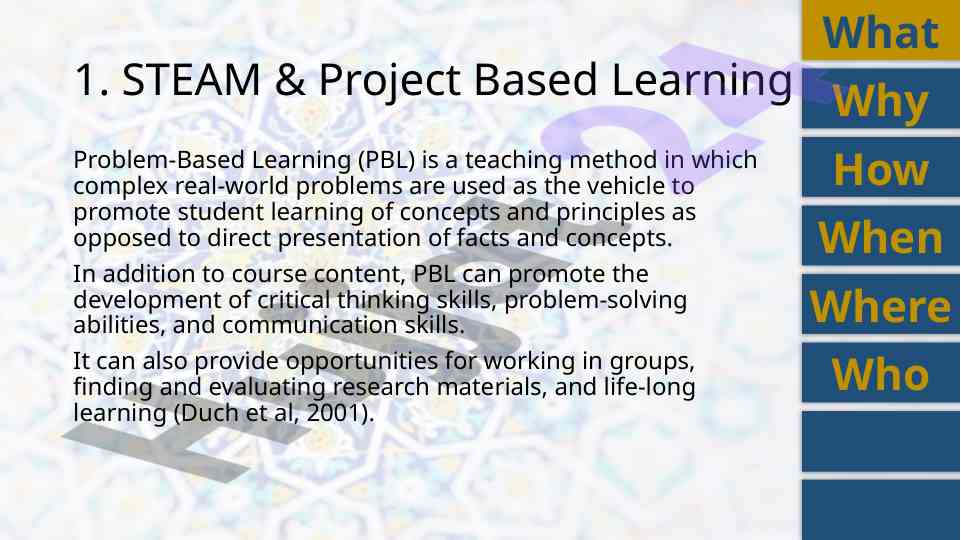 1. STEAM & Project Based Learning

Problem-Based Learning (PBL) is a teaching method in which complex real-world problems are used as the vehicle to promote student learning of concepts and principles as opposed to direct presentation of facts and concepts.

In addition to course content, PBL can promote the development of critical thinking skills, problem-solving abilities, and communication skills.

It can also provide opportunities for working in groups, finding and evaluating research materials, and life-long learning (Duch et al, 2001).

What

Why

How

When

Where

Who